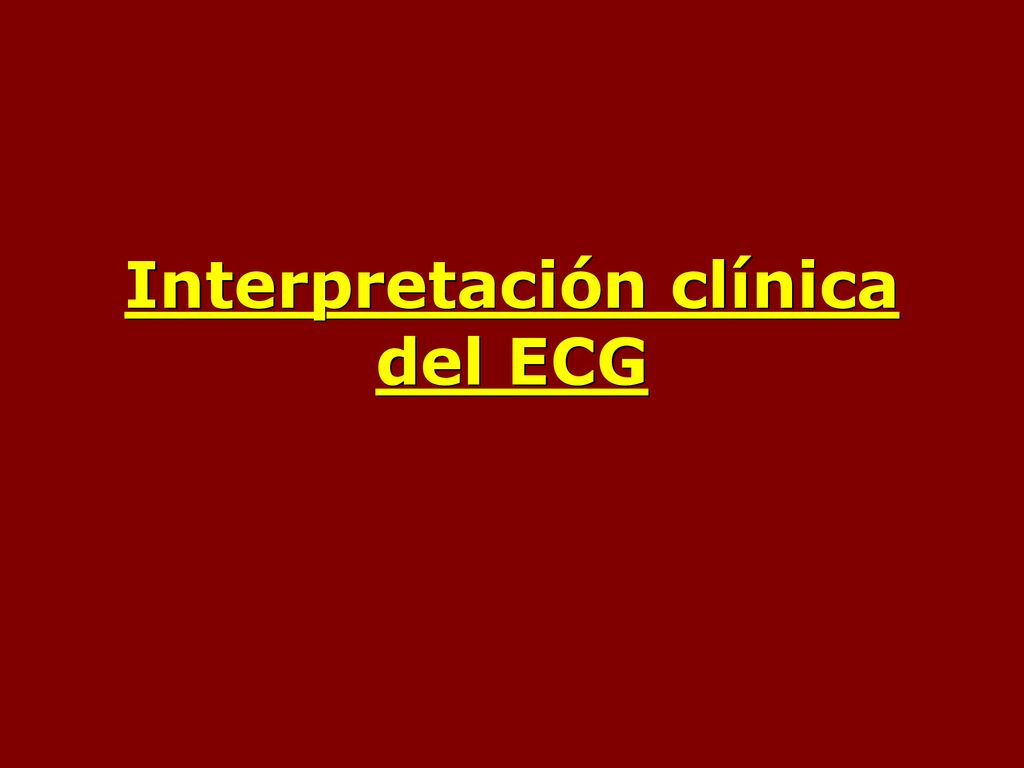 Interpretación clínica del ECG